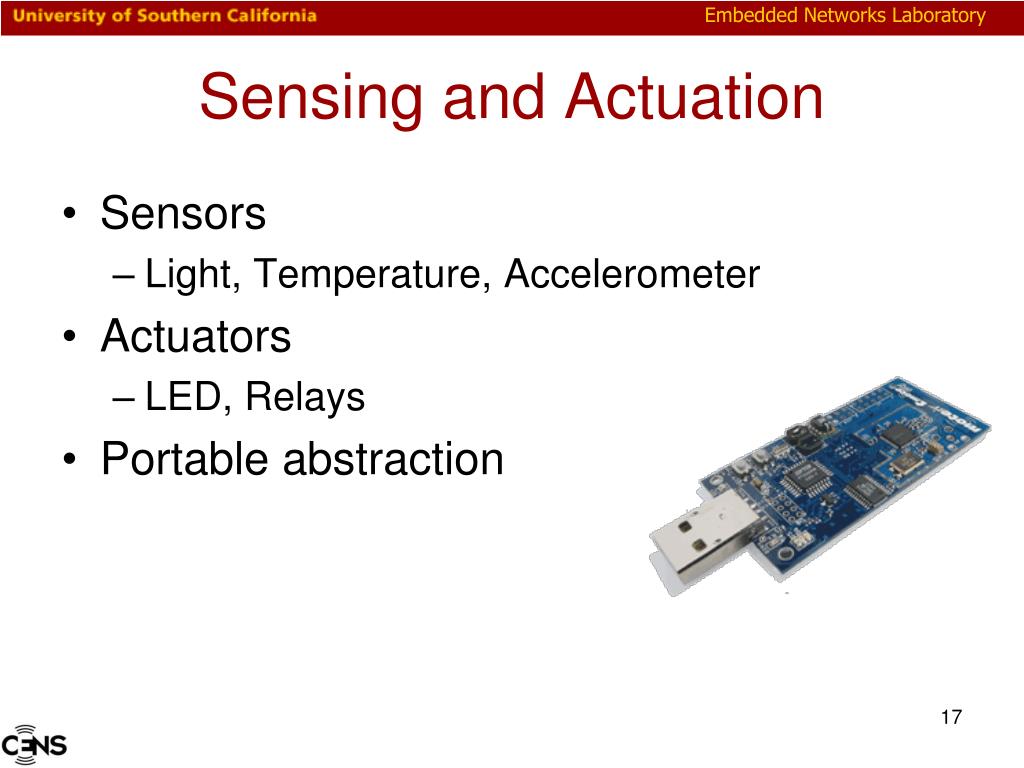 University of Southern California

Embedded Networks Laboratory

Sensing and Actuation

• Sensors
 – Light, Temperature, Accelerometer
• Actuators
 – LED, Relays
• Portable abstraction

17

CENS